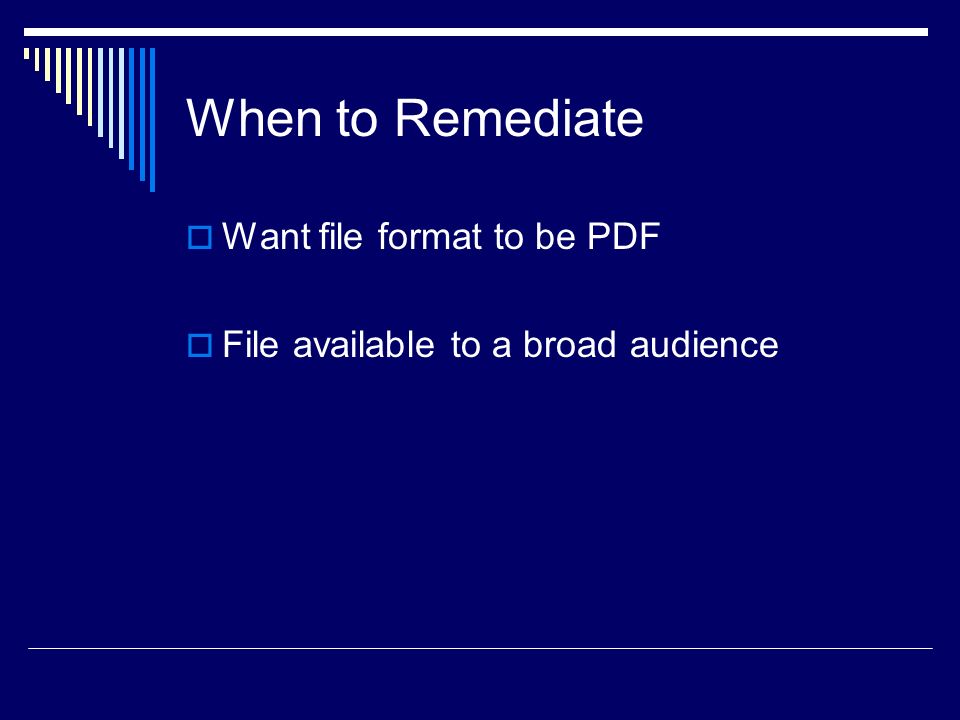 When to Remediate

Want file format to be PDF

File available to a broad audience